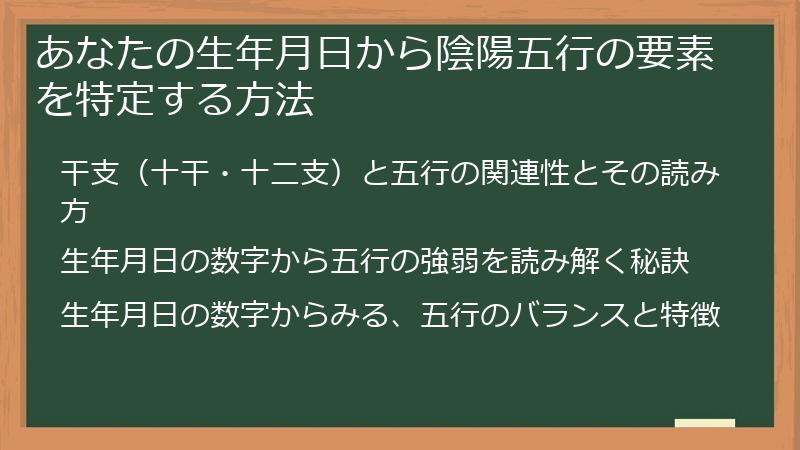 あなたの生年月日から陰陽五行の要素を特定する方法

干支（十干・十二支）と五行の関連性とその読み方

生年月日の数字から五行の強弱を読み解く秘訣

生年月日の数字からみる、五行のバランスと特徴